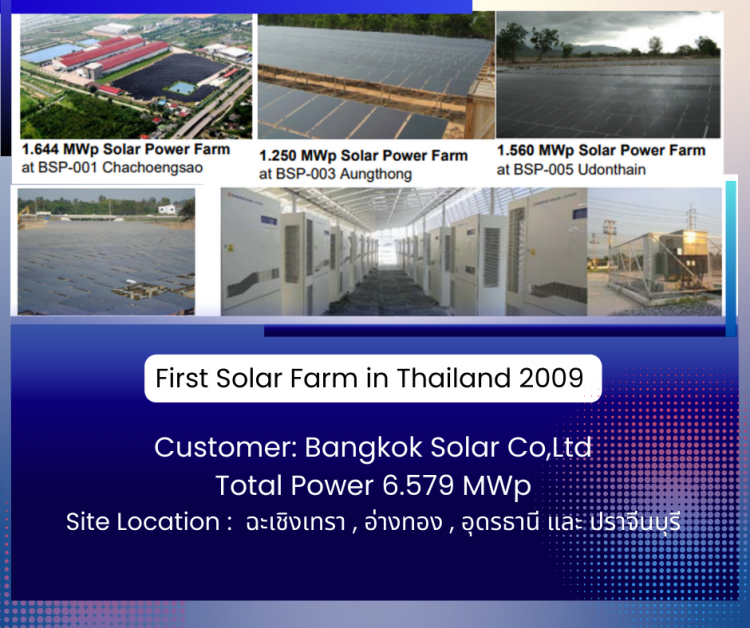 1.644 MWp Solar Power Farm
at BSP-001 Chachoengsao

1.250 MWp Solar Power Farm
at BSP-003 Aungthong

1.560 MWp Solar Power Farm
at BSP-005 Udonthain

First Solar Farm in Thailand 2009

Customer: Bangkok Solar Co,Ltd
Total Power 6.579 MWp
Site Location : ฉะเชิงเทรา , อ่างทอง , อุดรธานี และ ปราจีนบุรี